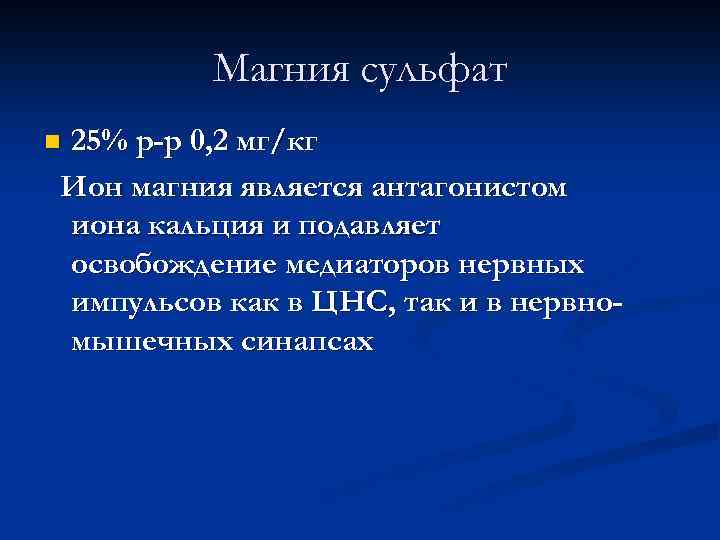 Магния сульфат

25% р-р 0,2 мг/кг

Ион магния является антагонистом иона кальция и подавляет освобождение медиаторов нервных импульсов как в ЦНС, так и в нервно-мышечных синапсах